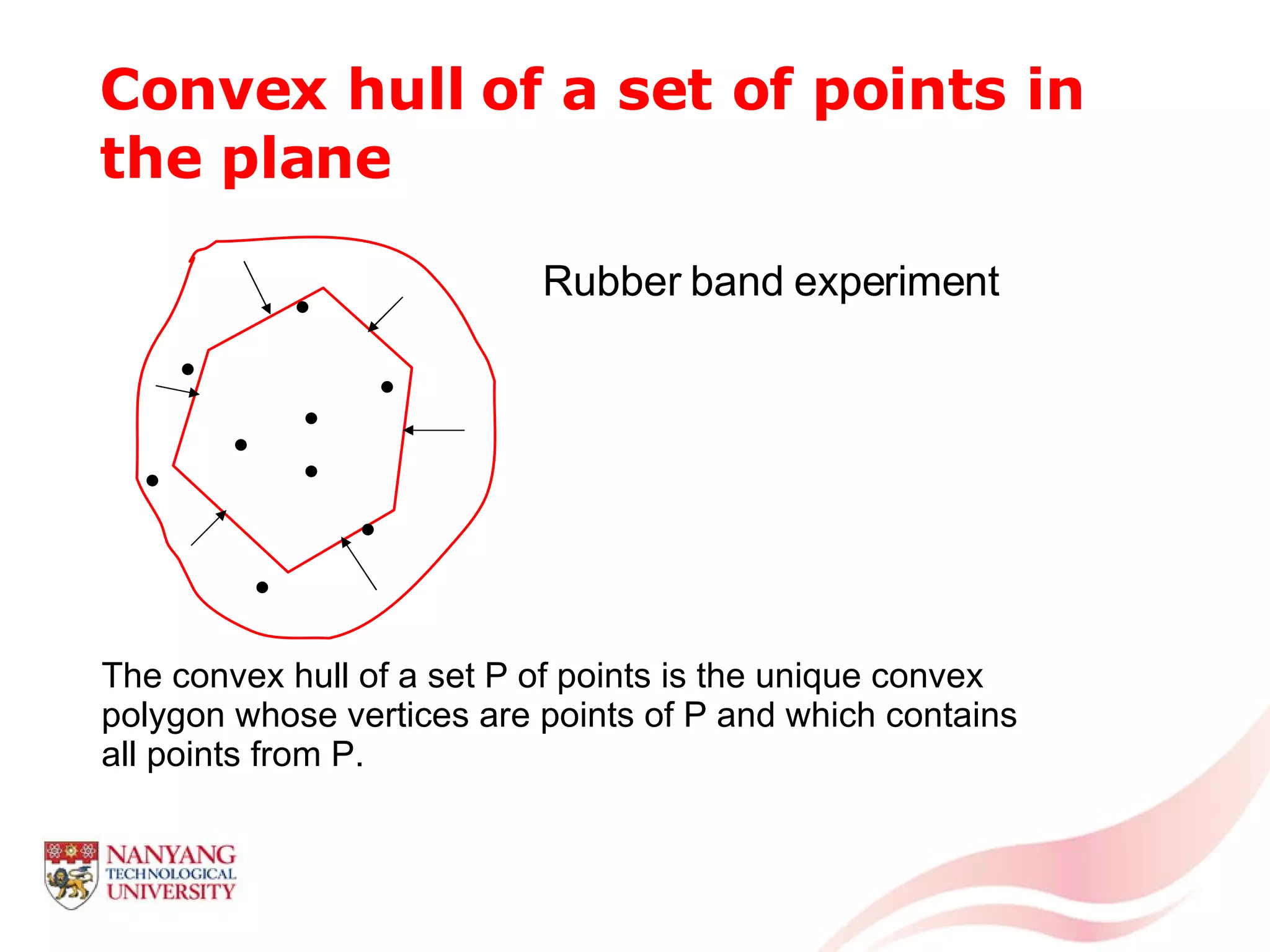 Convex hull of a set of points in the plane

Rubber band experiment

The convex hull of a set P of points is the unique convex polygon whose vertices are points of P and which contains all points from P.

NANYANG
TECHNOLOGICAL
UNIVERSITY